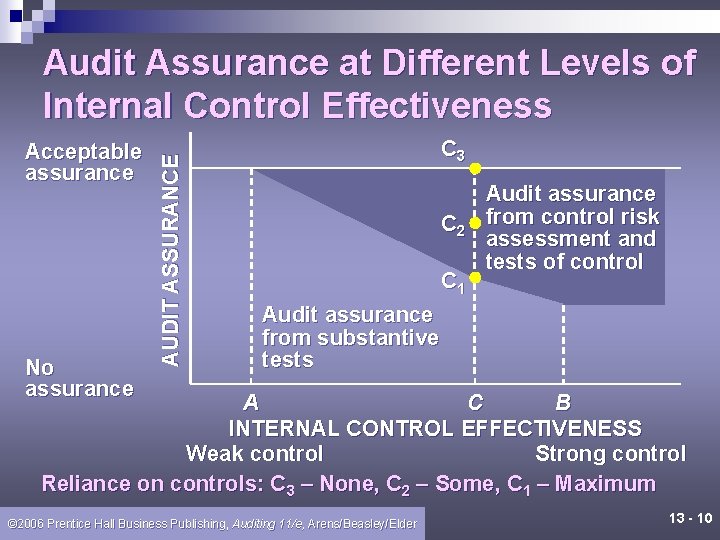 Audit Assurance at Different Levels of Internal Control Effectiveness

Acceptable assurance

No assurance

AUDIT ASSURANCE

$C_3$

$C_2$

$C_1$

Audit assurance from control risk assessment and tests of control

Audit assurance from substantive tests

A

C

B

INTERNAL CONTROL EFFECTIVENESS

Weak control

Strong control

Reliance on controls: $C_3$ – None, $C_2$ – Some, $C_1$ – Maximum

©2006 Prentice Hall Business Publishing, Auditing 11/e, Arens/Beasley/Elder

13 - 10